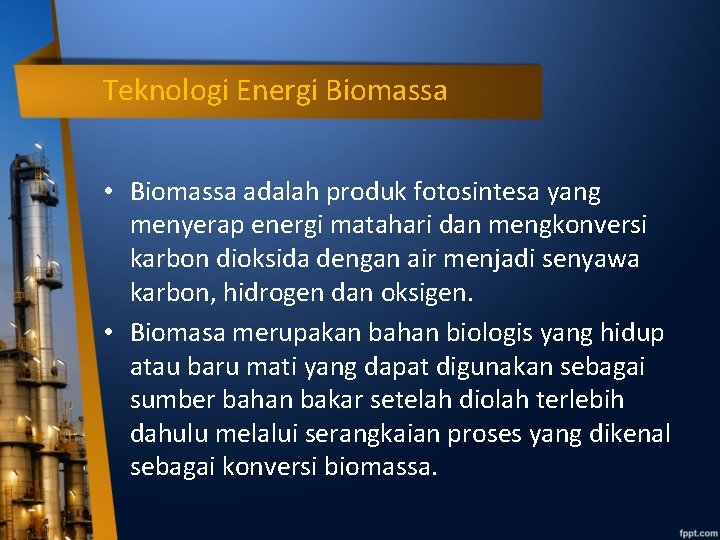 Teknologi Energi Biomassa

• Biomassa adalah produk fotosintesa yang menyerap energi matahari dan mengkonversi karbon dioksida dengan air menjadi senyawa karbon, hidrogen dan oksigen.

• Biomasa merupakan bahan biologis yang hidup atau baru mati yang dapat digunakan sebagai sumber bahan bakar setelah diolah terlebih dahulu melalui serangkaian proses yang dikenal sebagai konversi biomassa.

fppt.com